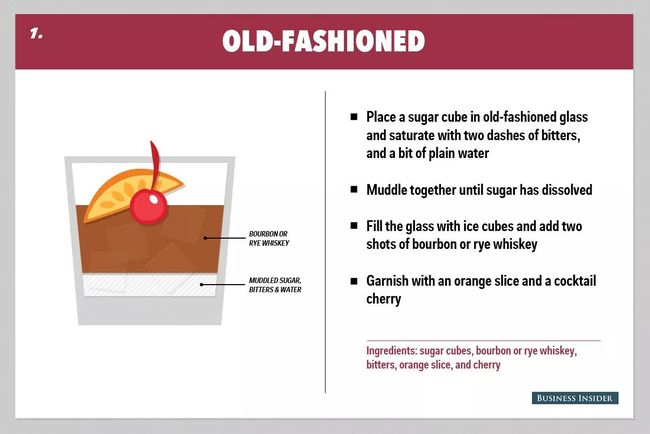 1.

OLD-FASHIONED

BOURBON OR RYE WHISKEY

MUDDLED SUGAR, BITTERS & WATER

■ Place a sugar cube in old-fashioned glass and saturate with two dashes of bitters, and a bit of plain water

■ Muddle together until sugar has dissolved

■ Fill the glass with ice cubes and add two shots of bourbon or rye whiskey

■ Garnish with an orange slice and a cocktail cherry

Ingredients: sugar cubes, bourbon or rye whiskey, bitters, orange slice, and cherry

BUSINESS INSIDER